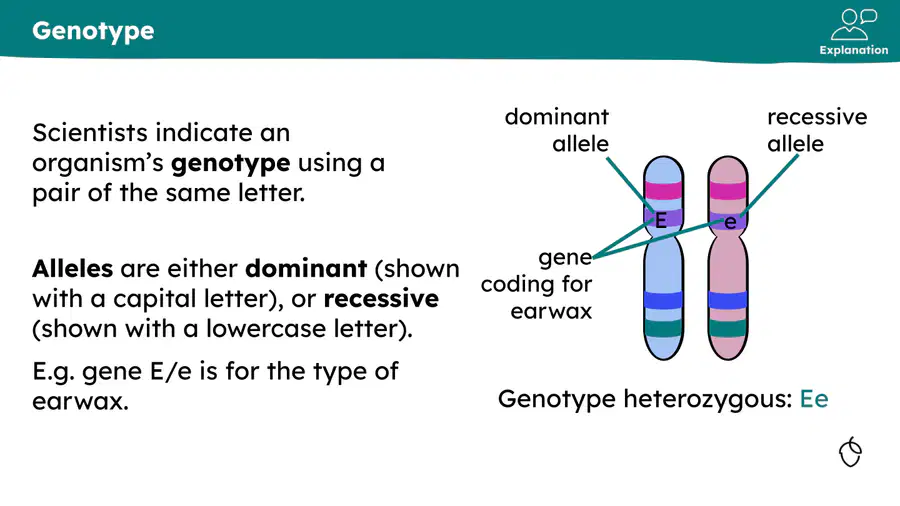 Genotype

Explanation

Scientists indicate an organism's genotype using a pair of the same letter.

Alleles are either dominant (shown with a capital letter), or recessive (shown with a lowercase letter).

E.g. gene E/e is for the type of earwax.

dominant
allele

recessive
allele

E

e

gene
coding for
earwax

Genotype heterozygous: Ee